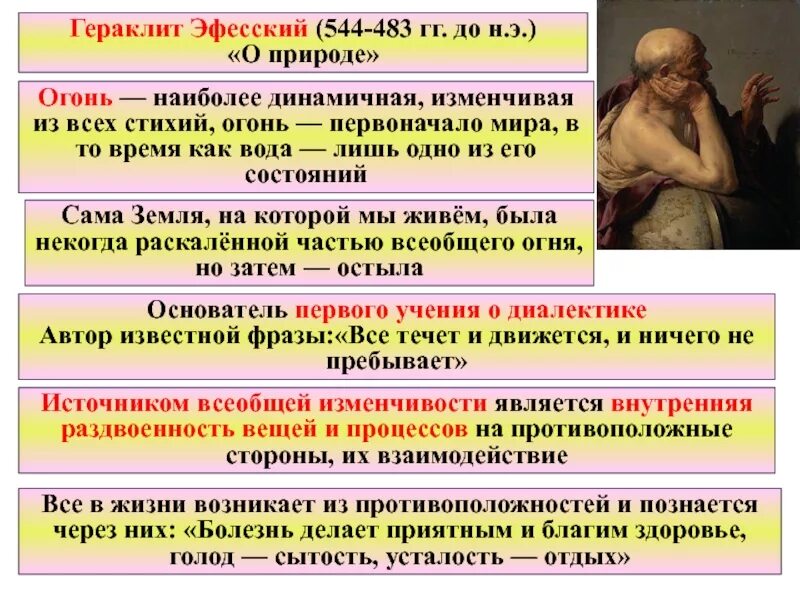 Гераклит Эфесский (544-483 гг. до н.э.) «О природе»

Огонь — наиболее динамичная, изменчивая из всех стихий, огонь — первоначало мира, в то время как вода — лишь одно из его состояний

Сама Земля, на которой мы живём, была некогда раскалённой частью всеобщего огня, но затем — остыла

Основатель первого учения о диалектике
Автор известной фразы:«Все течет и движется, и ничего не пребывает»

Источником всеобщей изменчивости является внутренняя раздвоенность вещей и процессов на противоположные стороны, их взаимодействие

Все в жизни возникает из противоположностей и познается через них: «Болезнь делает приятным и благим здоровье, голод — сытость, усталость — отдых»